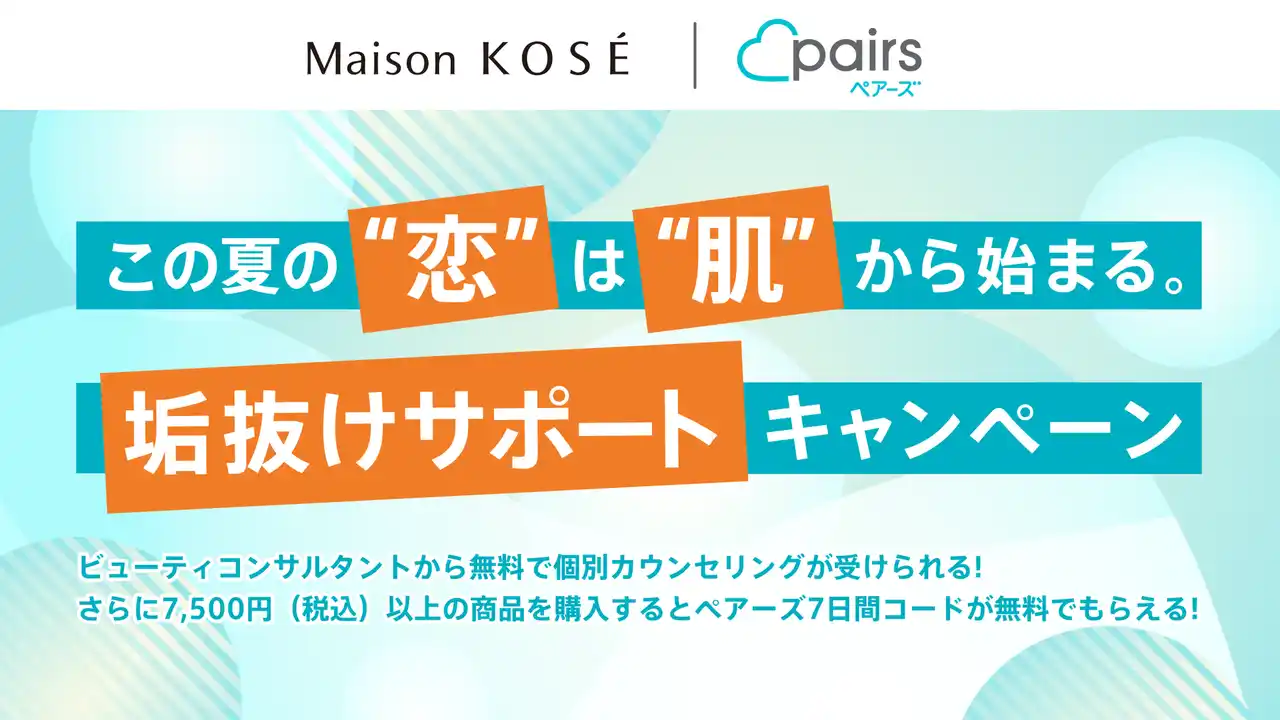 Maison KOSÉ

pairs
ペアーズ

この夏の“恋”は“肌”から始まる。

垢抜けサポートキャンペーン

ビューティコンサルタントから無料で個別カウンセリングが受けられる！
さらに7,500円（税込）以上の商品を購入するとペアーズ7日間コードが無料でもらえる！